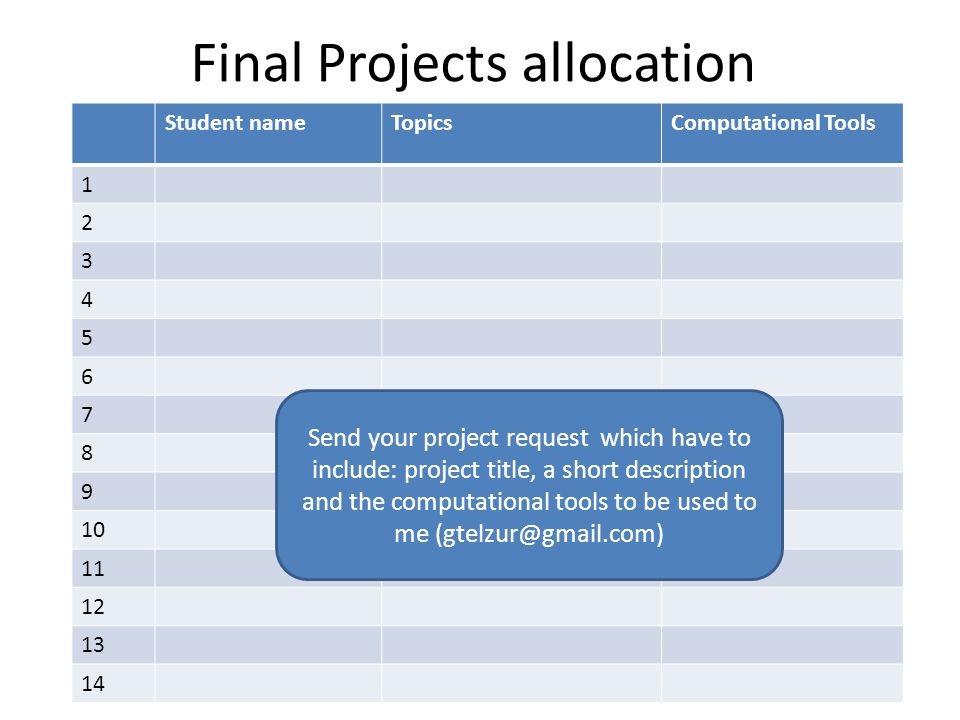 Final Projects allocation

| | Student name | Topics | Computational Tools |
|---|---|---|---|
| 1 | | | |
| 2 | | | |
| 3 | | | |
| 4 | | | |
| 5 | | | |
| 6 | | | |
| 7 | | | |
| 8 | | | |
| 9 | | | |
| 10 | | | |
| 11 | | | |
| 12 | | | |
| 13 | | | |
| 14 | | | |

Send your project request which have to include: project title, a short description and the computational tools to be used to me (gtelzur@gmail.com)